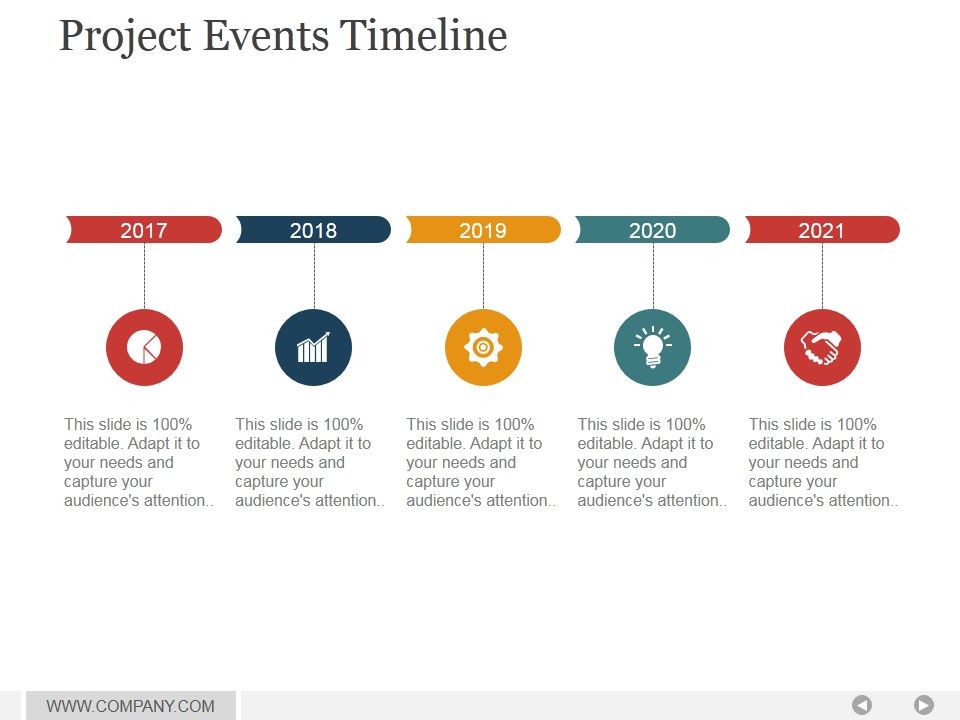 Project Events Timeline

2017

This slide is 100% editable. Adapt it to your needs and capture your audience's attention..

2018

This slide is 100% editable. Adapt it to your needs and capture your audience's attention..

2019

This slide is 100% editable. Adapt it to your needs and capture your audience's attention..

2020

This slide is 100% editable. Adapt it to your needs and capture your audience's attention..

2021

This slide is 100% editable. Adapt it to your needs and capture your audience's attention..

WWW.COMPANY.COM